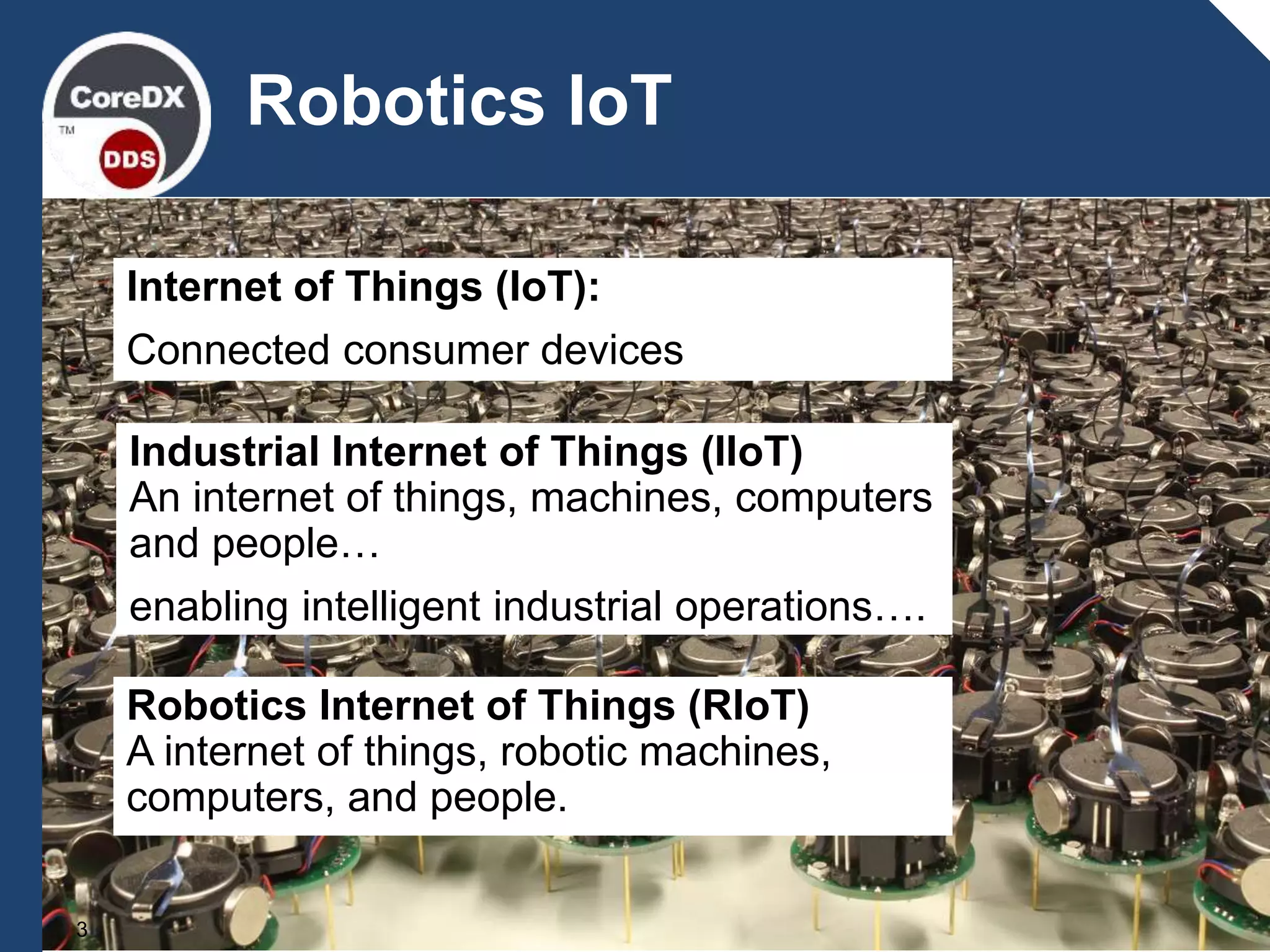 CoreDX
TM
DDS

Robotics IoT

Internet of Things (IoT):

Connected consumer devices

Industrial Internet of Things (IIoT)
An internet of things, machines, computers and people…

enabling intelligent industrial operations….

Robotics Internet of Things (RIoT)
A internet of things, robotic machines, computers, and people.

3